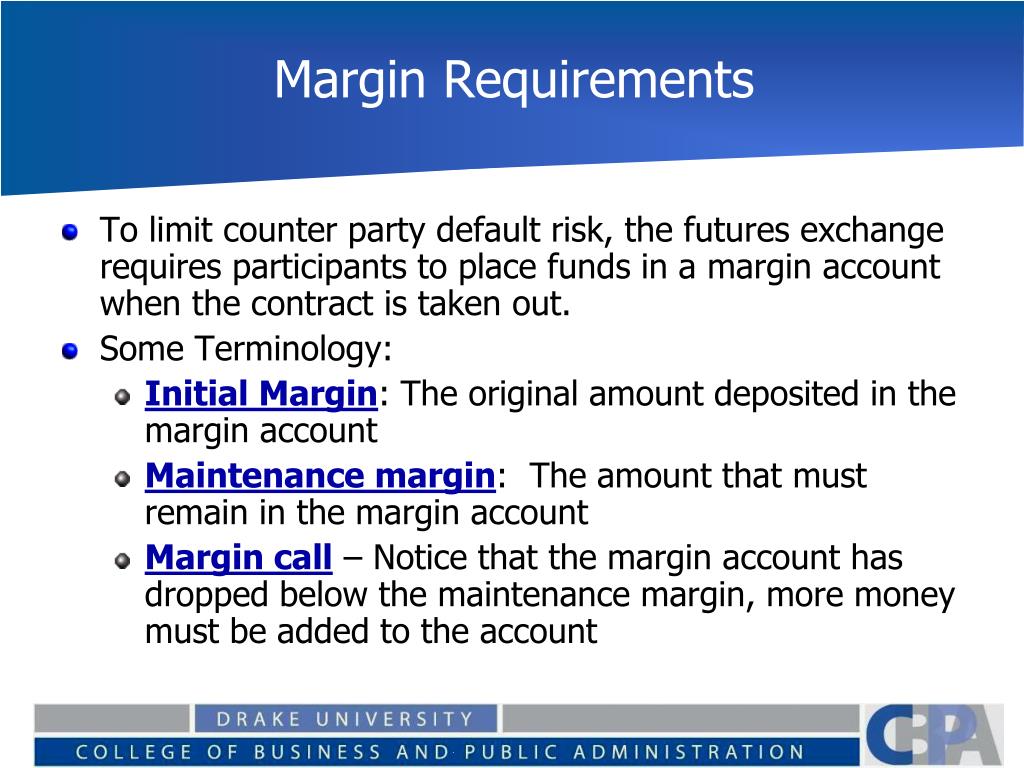 Margin Requirements

To limit counter party default risk, the futures exchange requires participants to place funds in a margin account when the contract is taken out.

Some Terminology:

Initial Margin: The original amount deposited in the margin account

Maintenance margin: The amount that must remain in the margin account

Margin call – Notice that the margin account has dropped below the maintenance margin, more money must be added to the account

DRAKE UNIVERSITY
COLLEGE OF BUSINESS AND PUBLIC ADMINISTRATION
CBPA